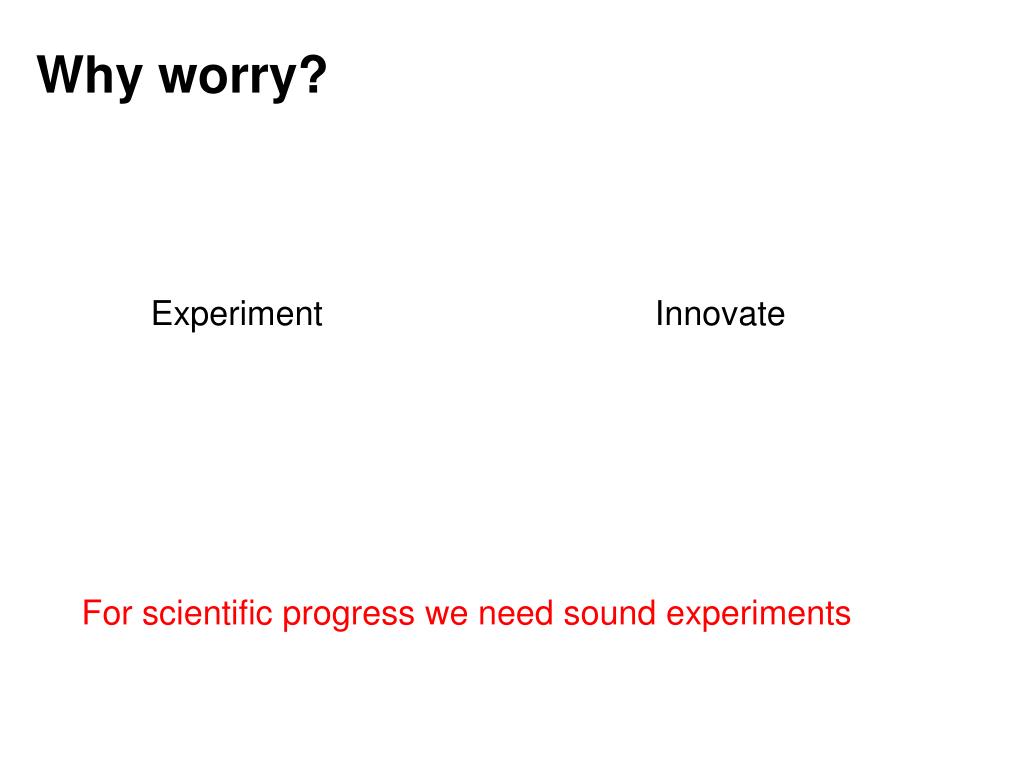 Why worry?

Experiment

Innovate

For scientific progress we need sound experiments